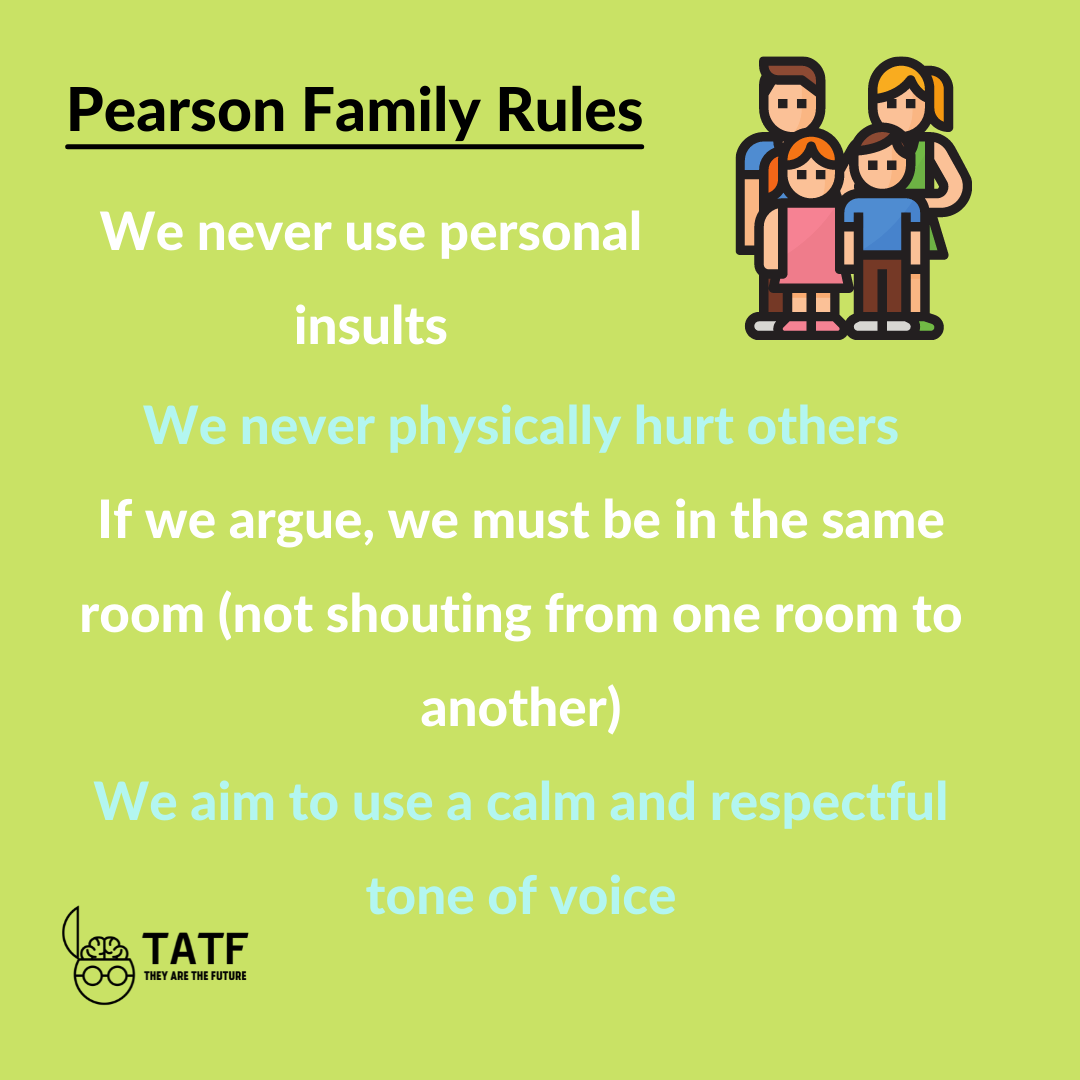 Pearson Family Rules

We never use personal insults

We never physically hurt others

If we argue, we must be in the same room (not shouting from one room to another)

We aim to use a calm and respectful tone of voice

TATF
THEY ARE THE FUTURE